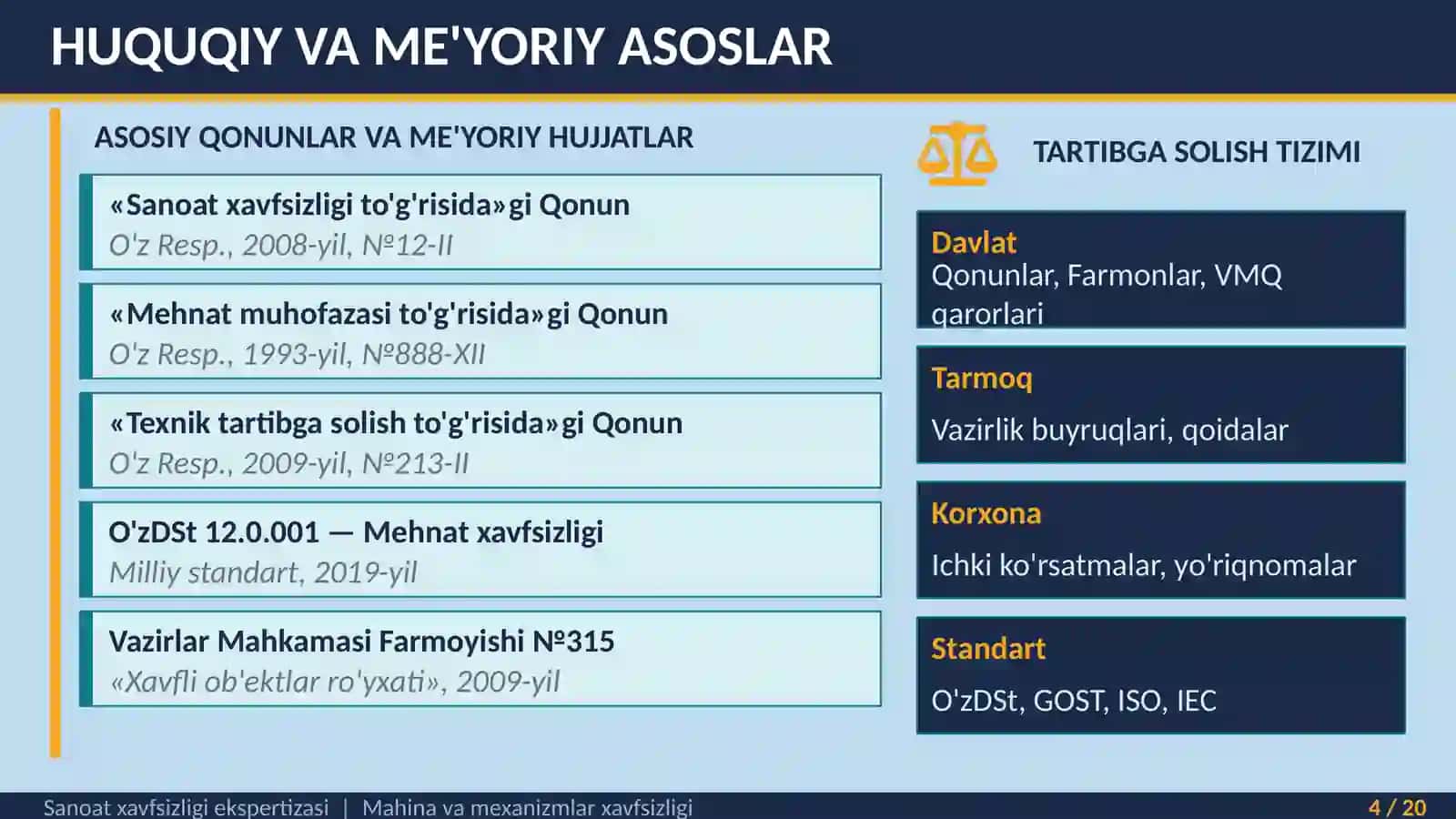 HUQUQIY VA ME'YORIY ASOSLAR

ASOSIY QONUNLAR VA ME'YORIY HUJJATLAR

«Sanoat xavfsizligi to'g'risida»gi Qonun
O'z Resp., 2008-yil, №12-II

«Mehnat muhofazasi to'g'risida»gi Qonun
O'z Resp., 1993-yil, №888-XII

«Texnik tartibga solish to'g'risida»gi Qonun
O'z Resp., 2009-yil, №213-II

O'zDSt 12.0.001 — Mehnat xavfsizligi
Milliy standart, 2019-yil

Vazirlar Mahkamasi Farmoyishi №315
«Xavfli ob'ektlar ro'yxati», 2009-yil

TARTIBGA SOLISH TIZIMI

Davlat
Qonunlar, Farmonlar, VMQ qarorlari

Tarmoq
Vazirlik buyruqlari, qoidalar

Korxona
Ichki ko'rsatmalar, yo'riqnomalar

Standart
O'zDSt, GOST, ISO, IEC

Sanoat xavfsizligi ekspertizasi | Mahina va mexanizmlar xavfsizligi

4 / 20